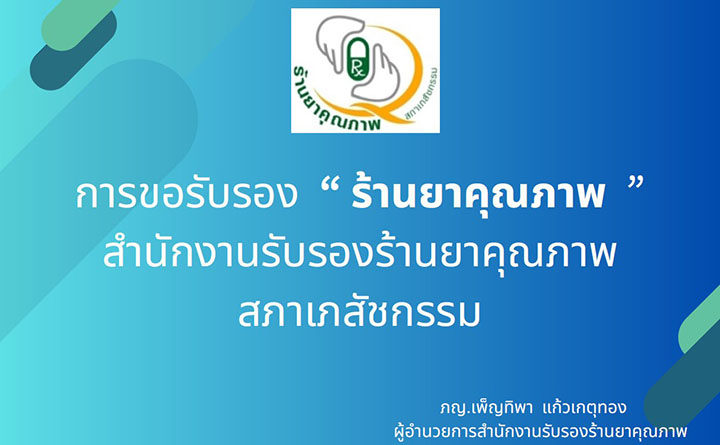 Rx
ร้านยาคุณภาพ
สภาเภสัชกรรม

การขอรับรอง “ ร้านยาคุณภาพ ”
สำนักงานรับรองร้านยาคุณภาพ
สภาเภสัชกรรม

ภญ.เพ็ญทิพา แก้วเกตุทอง
ผู้อำนวยการสำนักงานรับรองร้านยาคุณภาพ